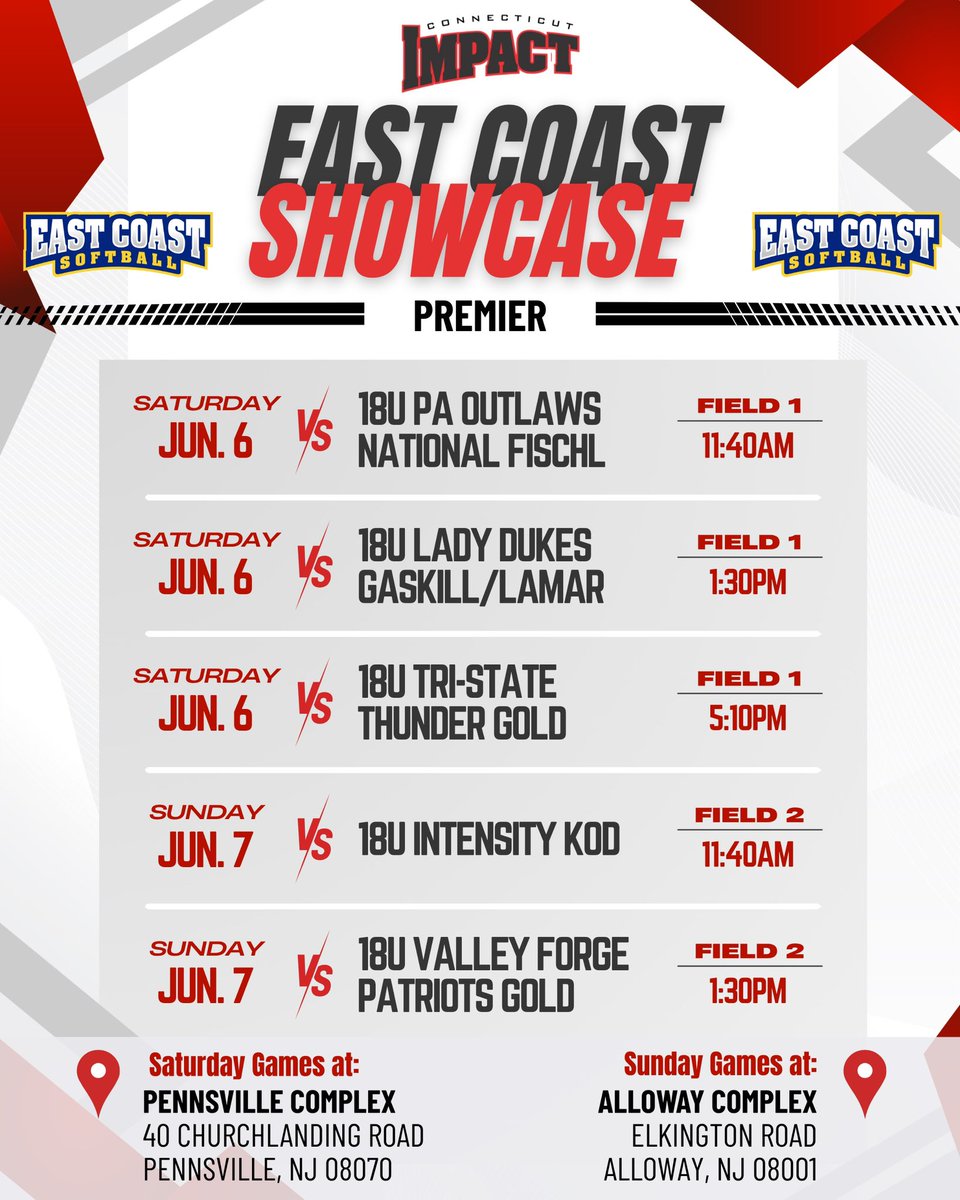 CONNECTICUT
IMPACT

EAST COAST
SHOWCASE

EAST COAST SOFTBALL

EAST COAST SOFTBALL

PREMIER

SATURDAY
JUN. 6
VS
18U PA OUTLAWS NATIONAL FISCHL
FIELD 1
11:40AM

SATURDAY
JUN. 6
VS
18U LADY DUKES GASKILL/LAMAR
FIELD 1
1:30PM

SATURDAY
JUN. 6
VS
18U TRI-STATE THUNDER GOLD
FIELD 1
5:10PM

SUNDAY
JUN. 7
VS
18U INTENSITY KOD
FIELD 2
11:40AM

SUNDAY
JUN. 7
VS
18U VALLEY FORGE PATRIOTS GOLD
FIELD 2
1:30PM

Saturday Games at:
PENNSVILLE COMPLEX
40 CHURCHLANDING ROAD
PENNSVILLE, NJ 08070

Sunday Games at:
ALLOWAY COMPLEX
ELKINGTON ROAD
ALLOWAY, NJ 08001